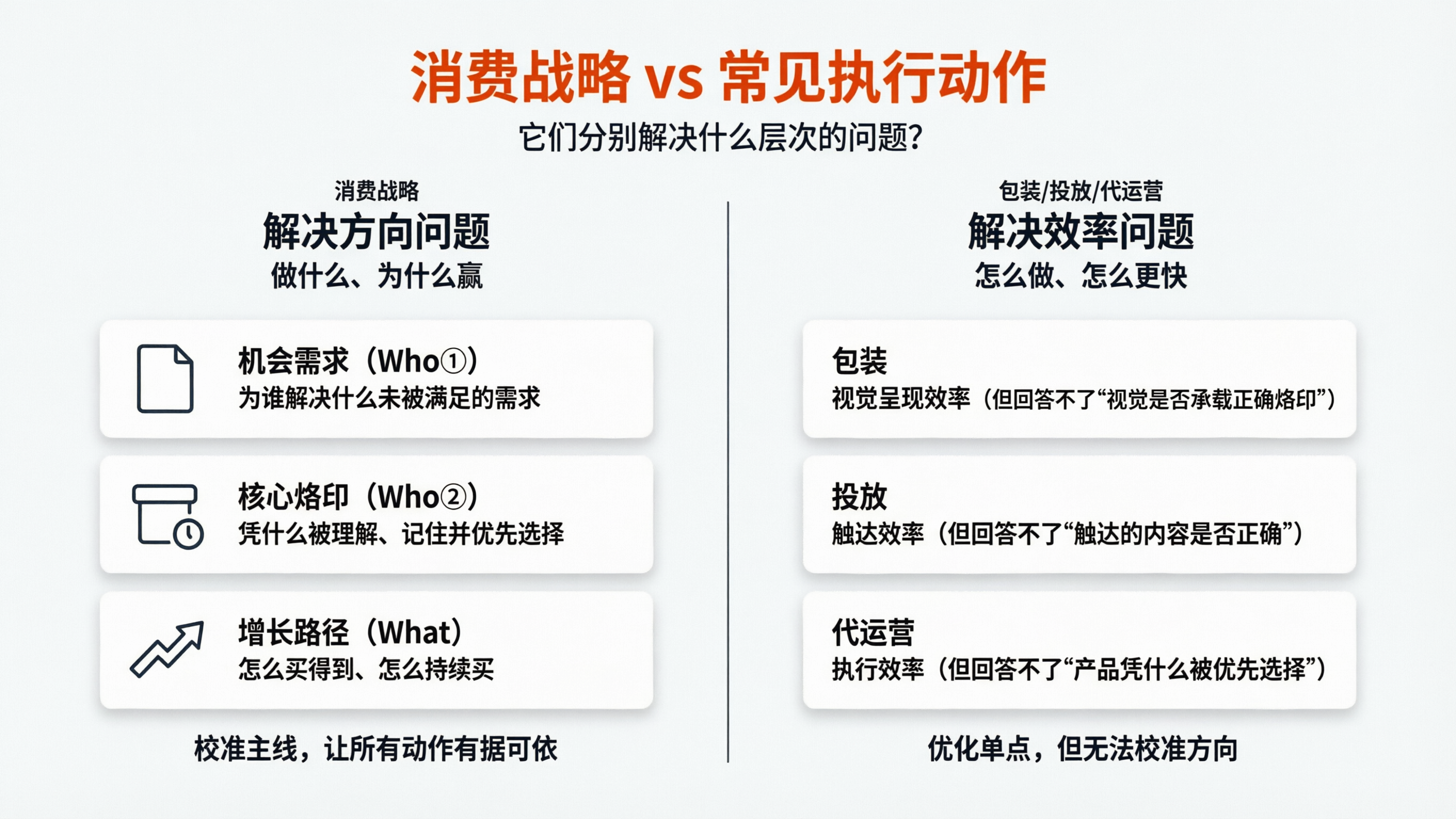 消费战略 vs 常见执行动作
它们分别解决什么层次的问题?

消费战略
解决方向问题
做什么、为什么赢

机会需求（Who①）
为谁解决什么未被满足的需求

核心烙印（Who②）
凭什么被理解、记住并优先选择

增长路径（What）
怎么买得到、怎么持续买

校准主线，让所有动作有据可依

包装/投放/代运营
解决效率问题
怎么做、怎么更快

包装
视觉呈现效率（但回答不了“视觉是否承载正确烙印”）

投放
触达效率（但回答不了“触达的内容是否正确”）

代运营
执行效率（但回答不了“产品凭什么被优先选择”）

优化单点，但无法校准方向